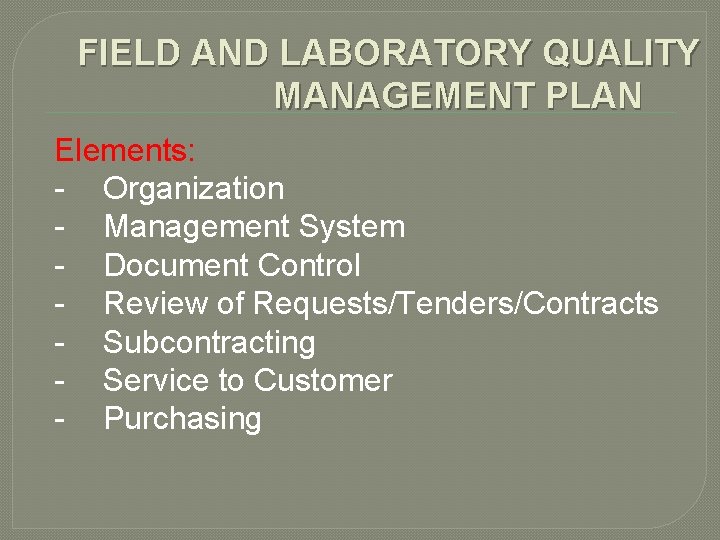 FIELD AND LABORATORY QUALITY MANAGEMENT PLAN

Elements:
- Organization
- Management System
- Document Control
- Review of Requests/Tenders/Contracts
- Subcontracting
- Service to Customer
- Purchasing